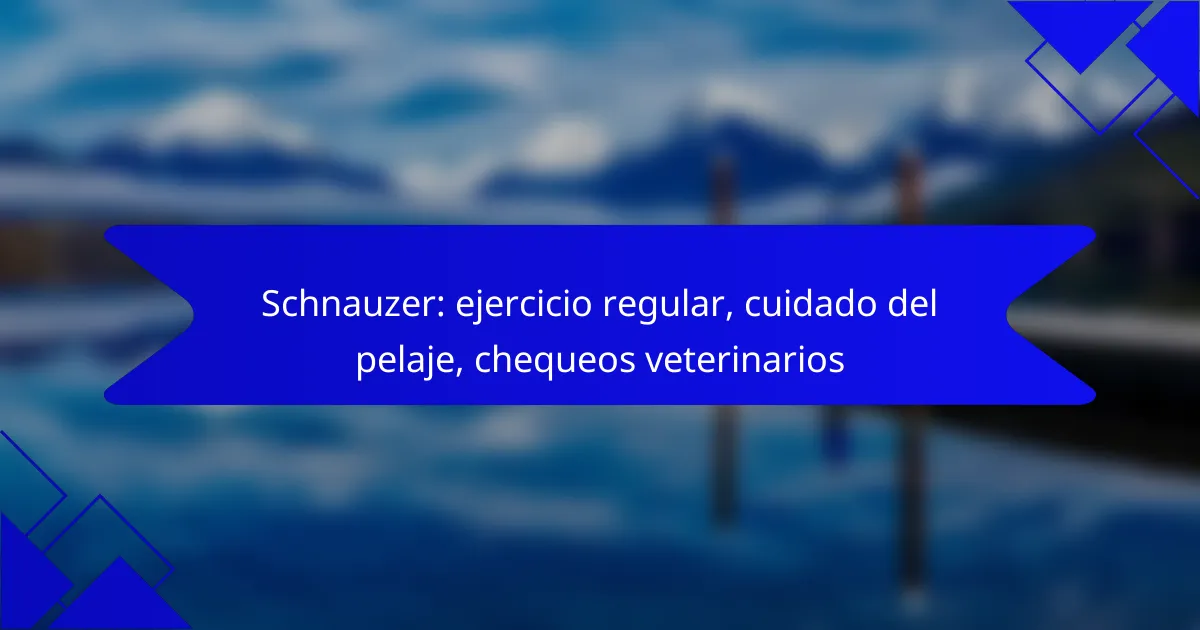 Schnauzer: ejercicio regular, cuidado del pelaje, chequeos veterinarios